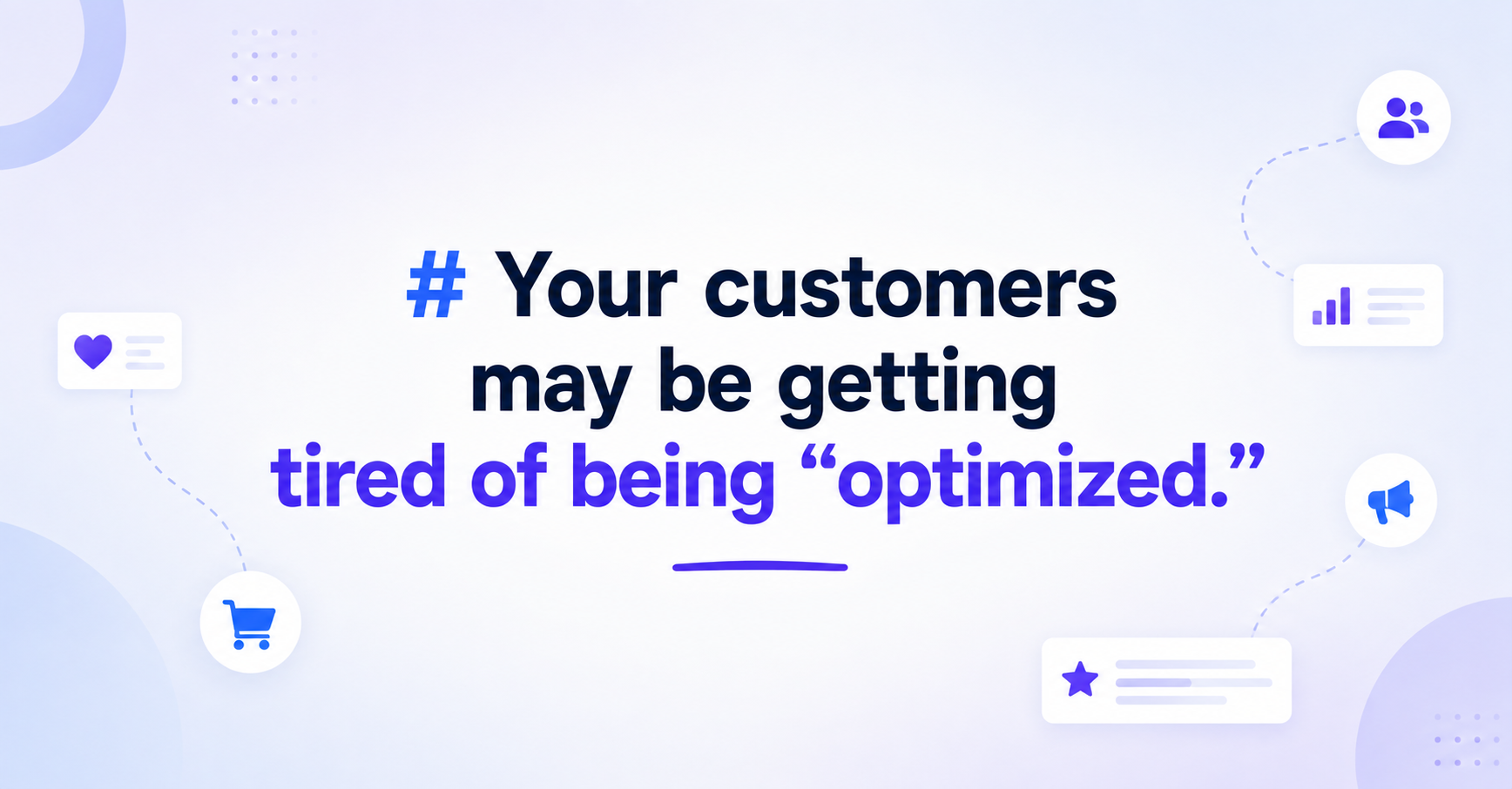 # Your customers may be getting tired of being “optimized.”